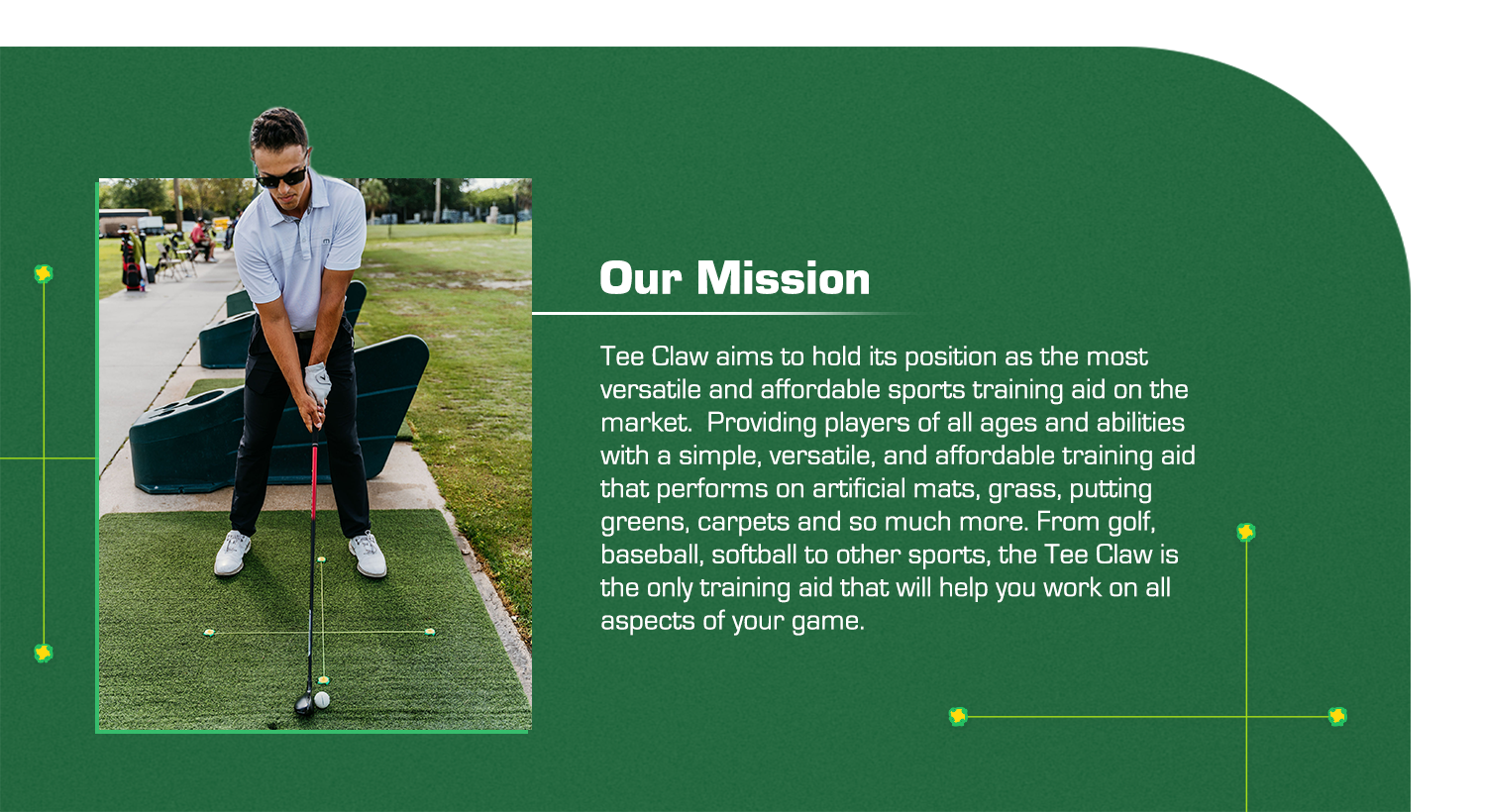 Our Mission

Tee Claw aims to hold its position as the most versatile and affordable sports training aid on the market.  Providing players of all ages and abilities with a simple, versatile, and affordable training aid that performs on artificial mats, grass, putting greens, carpets and so much more. From golf, baseball, softball to other sports, the Tee Claw is the only training aid that will help you work on all aspects of your game.